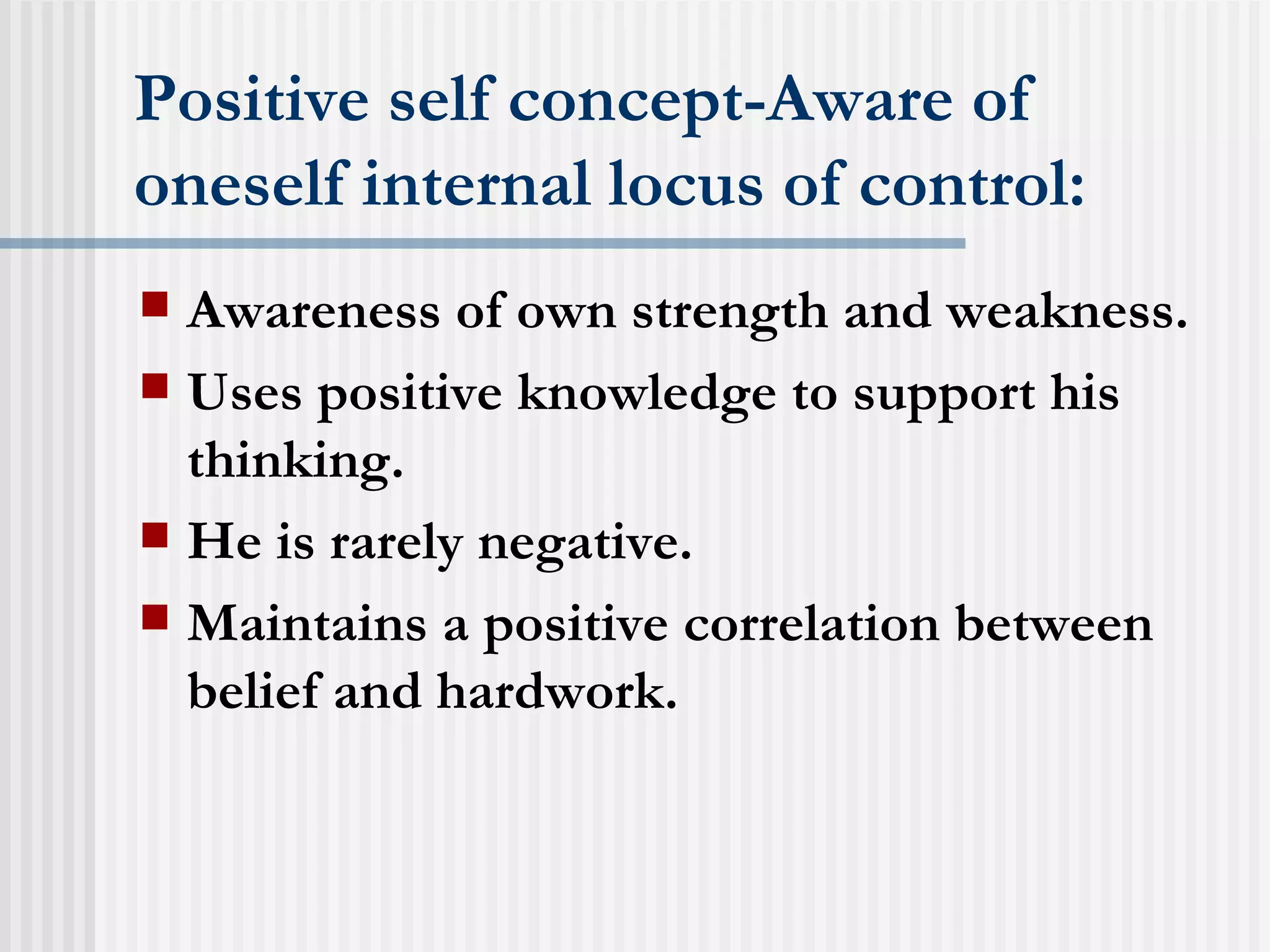 Positive self concept-Aware of oneself internal locus of control:

- Awareness of own strength and weakness.
- Uses positive knowledge to support his thinking.
- He is rarely negative.
- Maintains a positive correlation between belief and hardwork.